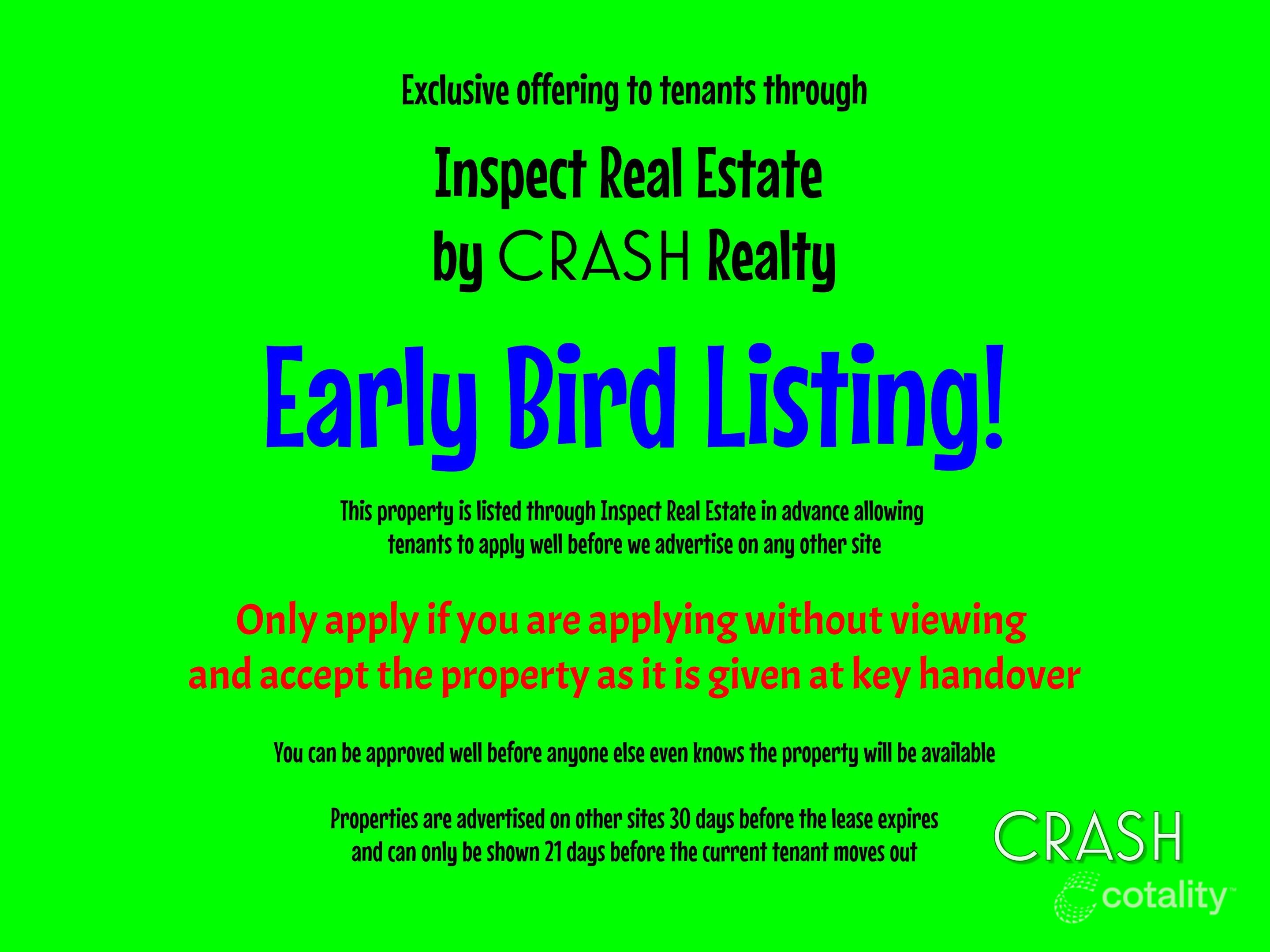 Exclusive offering to tenants through

Inspect Real Estate
by CRASH Realty

Early Bird Listing!

This property is listed through Inspect Real Estate in advance allowing tenants to apply well before we advertise on any other site

Only apply if you are applying without viewing and accept the property as it is given at key handover

You can be approved well before anyone else even knows the property will be available

Properties are advertised on other sites 30 days before the lease expires and can only be shown 21 days before the current tenant moves out

CRASH

cotality™